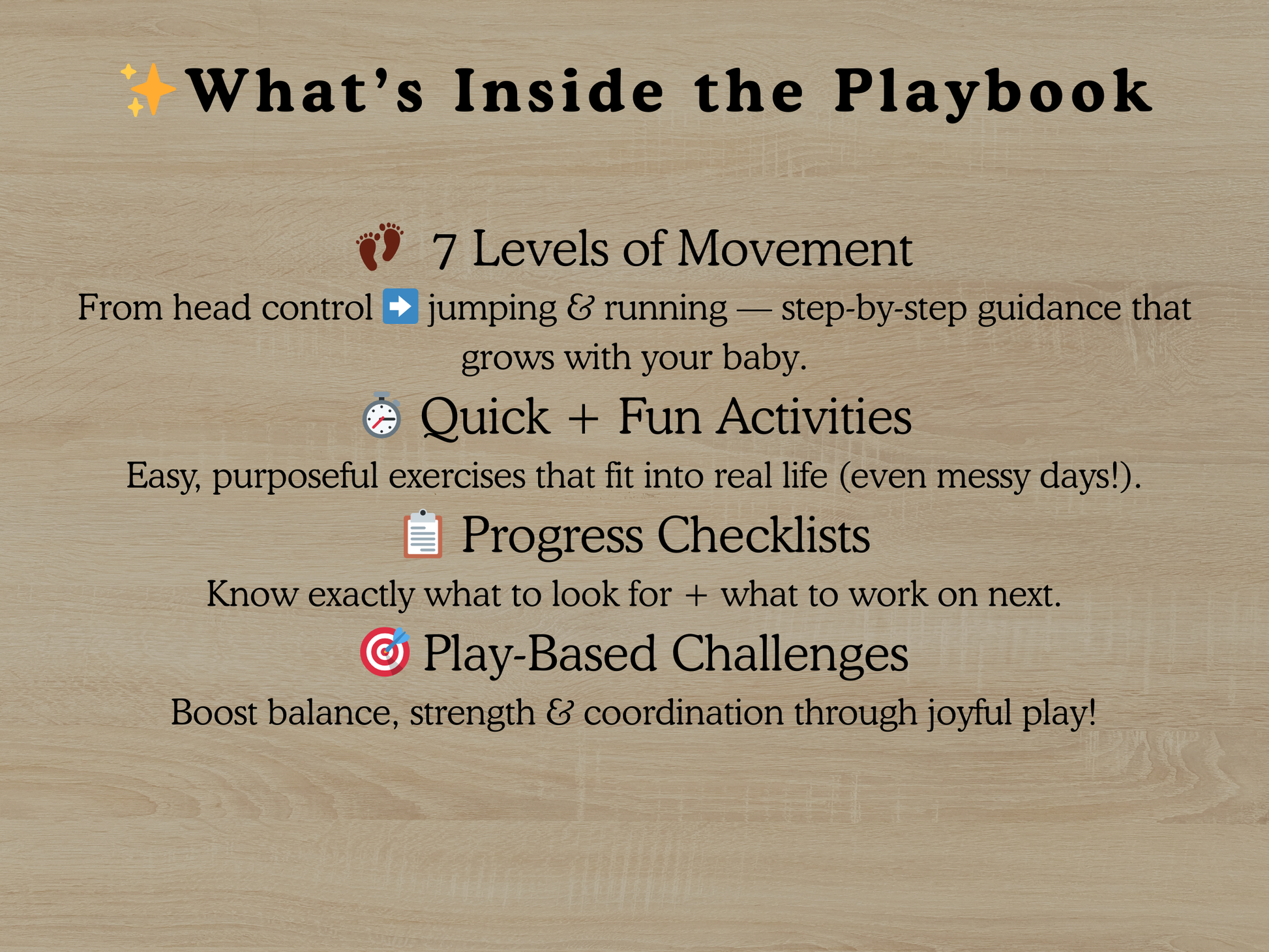 ✨What's Inside the Playbook

👣 7 Levels of Movement
From head control ➡️ jumping & running — step-by-step guidance that grows with your baby.

⏱️ Quick + Fun Activities
Easy, purposeful exercises that fit into real life (even messy days!).

📋 Progress Checklists
Know exactly what to look for + what to work on next.

🎯 Play-Based Challenges
Boost balance, strength & coordination through joyful play!